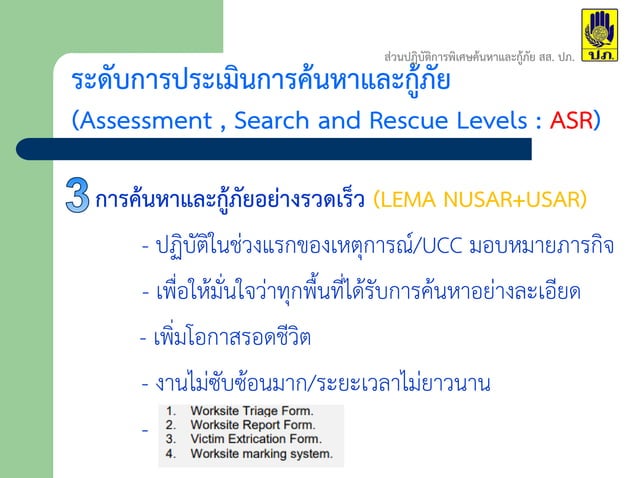 ส่วนปฏิบัติการพิเศษค้นหาและกู้ภัย สส. ปภ.

ปภ.

ระดับการประเมินการค้นหาและกู้ภัย
(Assessment , Search and Rescue Levels : ASR)

3 การค้นหาและกู้ภัยอย่างรวดเร็ว (LEMA NUSAR+USAR)

- ปฏิบัติในช่วงแรกของเหตุการณ์/UCC มอบหมายภารกิจ

- เพื่อให้มั่นใจว่าทุกพื้นที่ได้รับการค้นหาอย่างละเอียด

- เพิ่มโอกาสรอดชีวิต

- งานไม่ซับซ้อนมาก/ระยะเวลาไม่ยาวนาน

-
1. Worksite Triage Form.
2. Worksite Report Form.
3. Victim Extrication Form.
4. Worksite marking system.